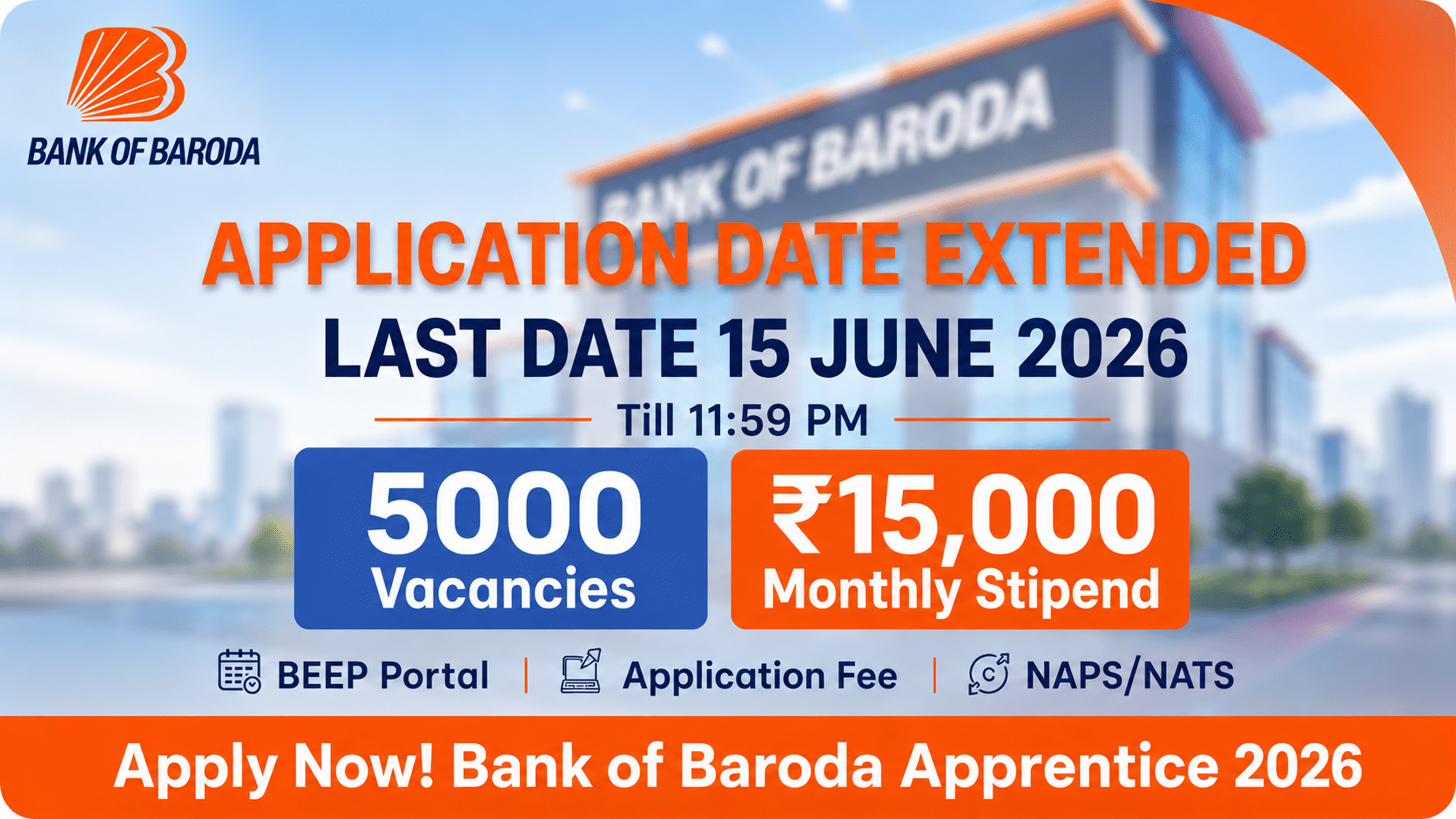 BANK OF BARODA

BANK OF BARODA

APPLICATION DATE EXTENDED

LAST DATE 15 JUNE 2026

Till 11:59 PM

5000 Vacancies

₹15,000 Monthly Stipend

BEEP Portal | Application Fee | NAPS/NATS

Apply Now! Bank of Baroda Apprentice 2026